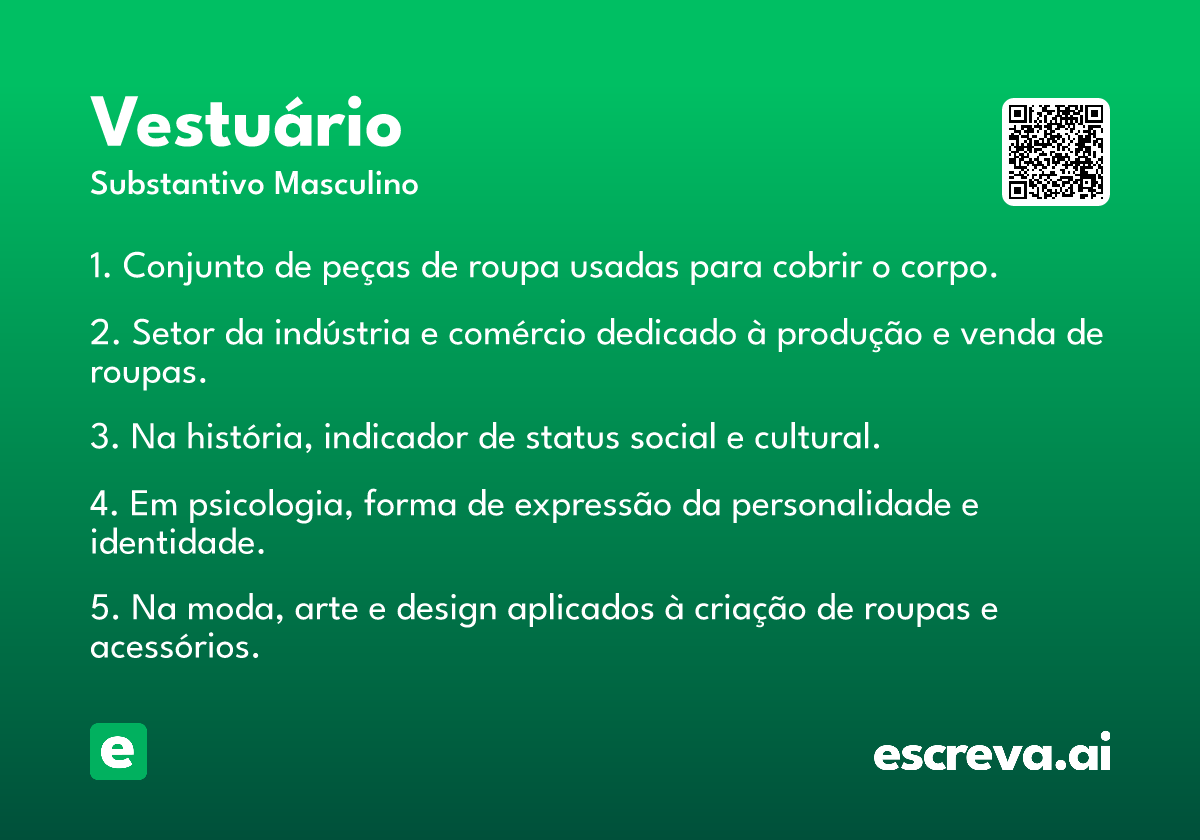 Vestuário
Substantivo Masculino

1. Conjunto de peças de roupa usadas para cobrir o corpo.

2. Setor da indústria e comércio dedicado à produção e venda de roupas.

3. Na história, indicador de status social e cultural.

4. Em psicologia, forma de expressão da personalidade e identidade.

5. Na moda, arte e design aplicados à criação de roupas e acessórios.

e

escreva.ai